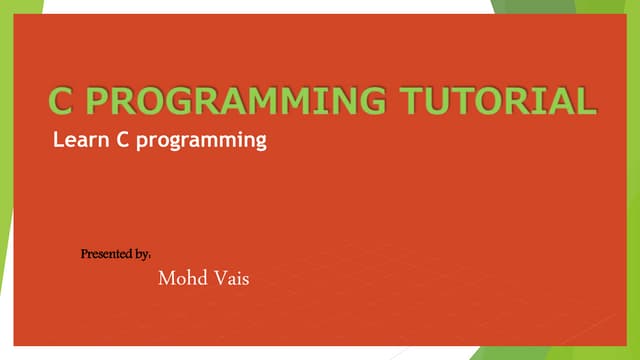 C PROGRAMMING TUTORIAL

Learn C programming

Presented by:

Mohd Vais